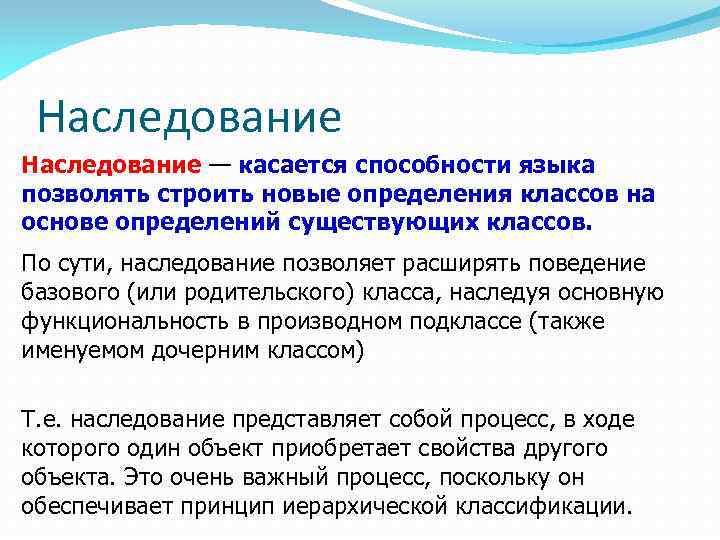 Наследование

Наследование — касается способности языка позволять строить новые определения классов на основе определений существующих классов.

По сути, наследование позволяет расширять поведение базового (или родительского) класса, наследуя основную функциональность в производном подклассе (также именуемом дочерним классом)

Т.е. наследование представляет собой процесс, в ходе которого один объект приобретает свойства другого объекта. Это очень важный процесс, поскольку он обеспечивает принцип иерархической классификации.